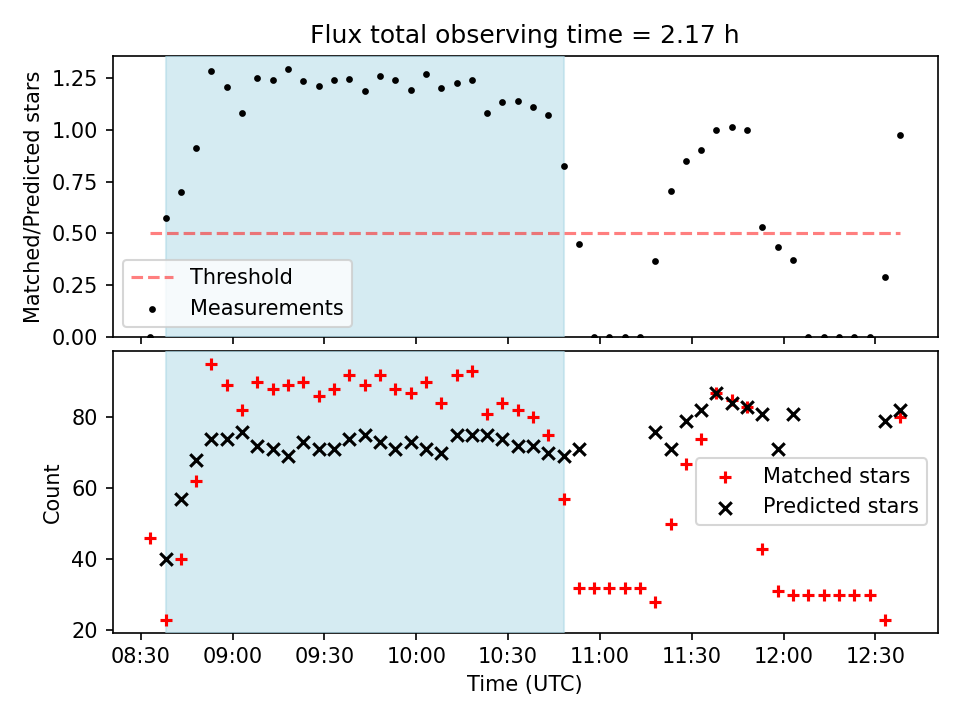 Flux total observing time = 2.17 h

Matched/Predicted stars

1.25
1.00
0.75
0.50
0.25
0.00

Threshold
Measurements

Count

80
60
40
20

Matched stars
Predicted stars

08:30 09:00 09:30 10:00 10:30 11:00 11:30 12:00 12:30

Time (UTC)